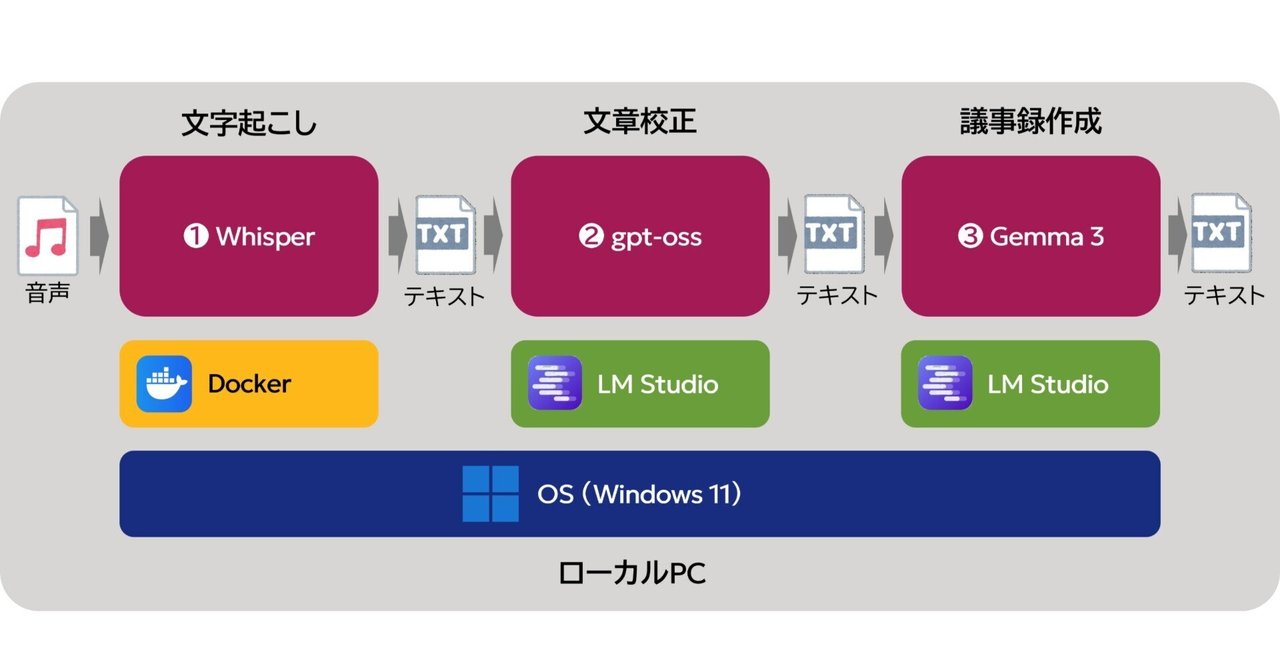 文字起こし

文章校正

議事録作成

音声

❶ Whisper

TXT

テキスト

❷ gpt-oss

TXT

テキスト

❸ Gemma 3

TXT

テキスト

Docker

LM Studio

LM Studio

OS（Windows 11）

ローカルPC